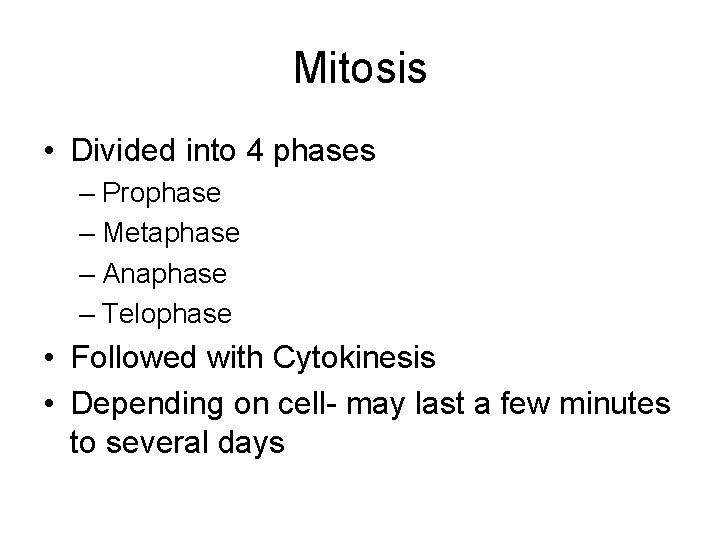 Mitosis

• Divided into 4 phases
  – Prophase
  – Metaphase
  – Anaphase
  – Telophase
• Followed with Cytokinesis
• Depending on cell- may last a few minutes to several days